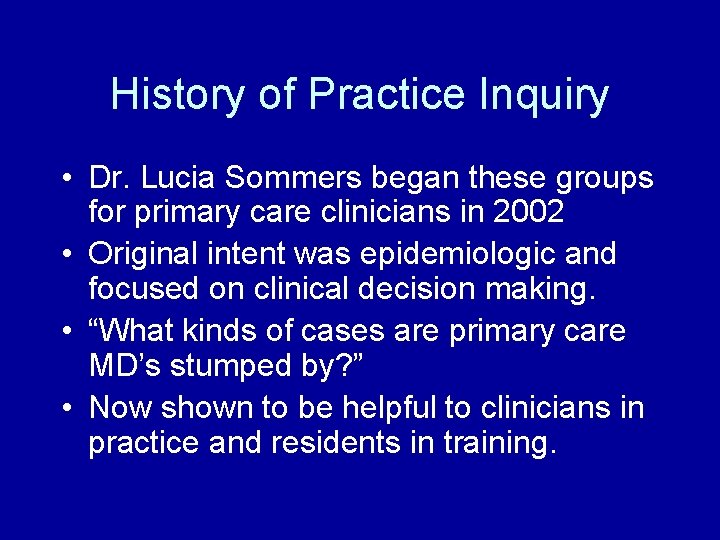 History of Practice Inquiry

• Dr. Lucia Sommers began these groups for primary care clinicians in 2002
• Original intent was epidemiologic and focused on clinical decision making.
• “What kinds of cases are primary care MD’s stumped by?”
• Now shown to be helpful to clinicians in practice and residents in training.